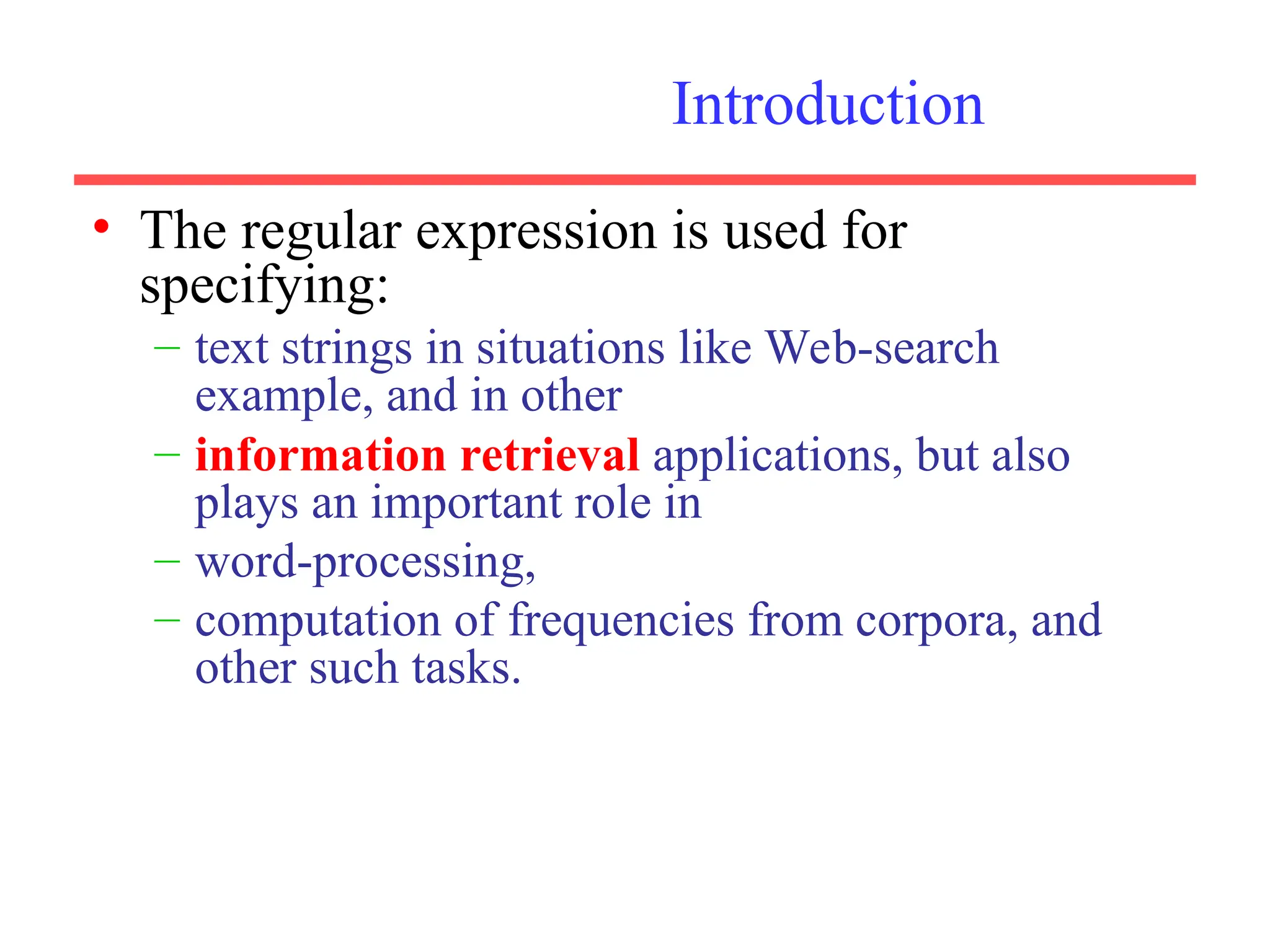 Introduction

• The regular expression is used for specifying:
– text strings in situations like Web-search example, and in other
– information retrieval applications, but also plays an important role in
– word-processing,
– computation of frequencies from corpora, and other such tasks.